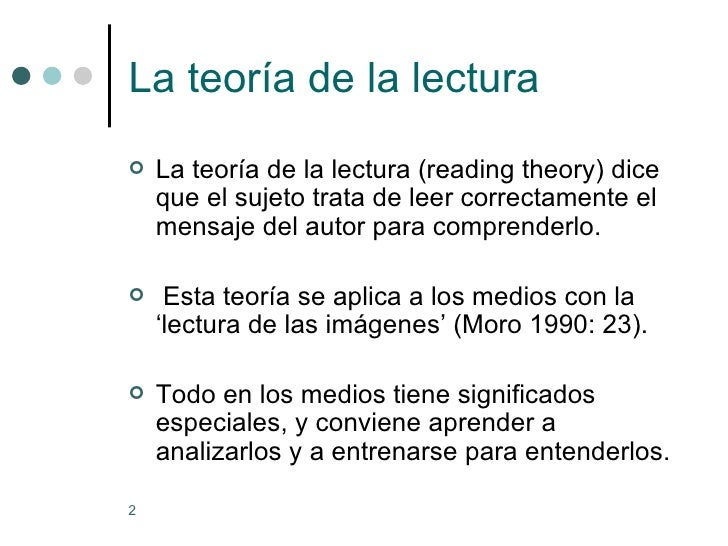 La teoría de la lectura

La teoría de la lectura (reading theory) dice que el sujeto trata de leer correctamente el mensaje del autor para comprenderlo.

Esta teoría se aplica a los medios con la ‘lectura de las imágenes’ (Moro 1990: 23).

Todo en los medios tiene significados especiales, y conviene aprender a analizarlos y a entrenarse para entenderlos.

2